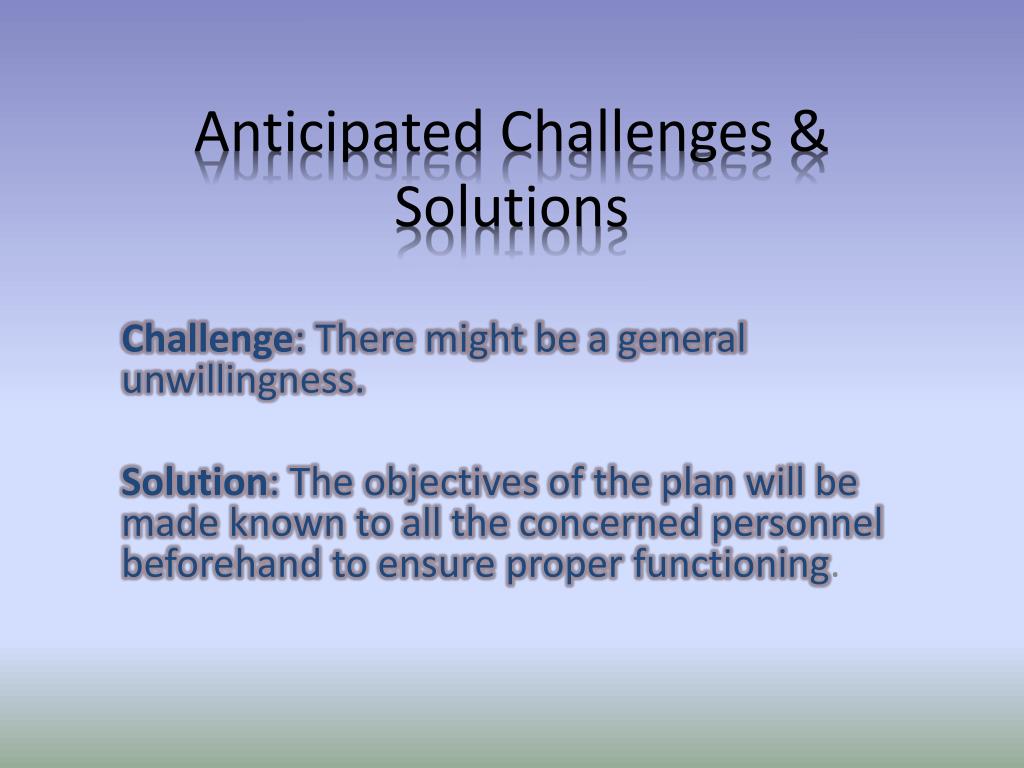 Anticipated Challenges & Solutions

Challenge: There might be a general unwillingness.

Solution: The objectives of the plan will be made known to all the concerned personnel beforehand to ensure proper functioning.